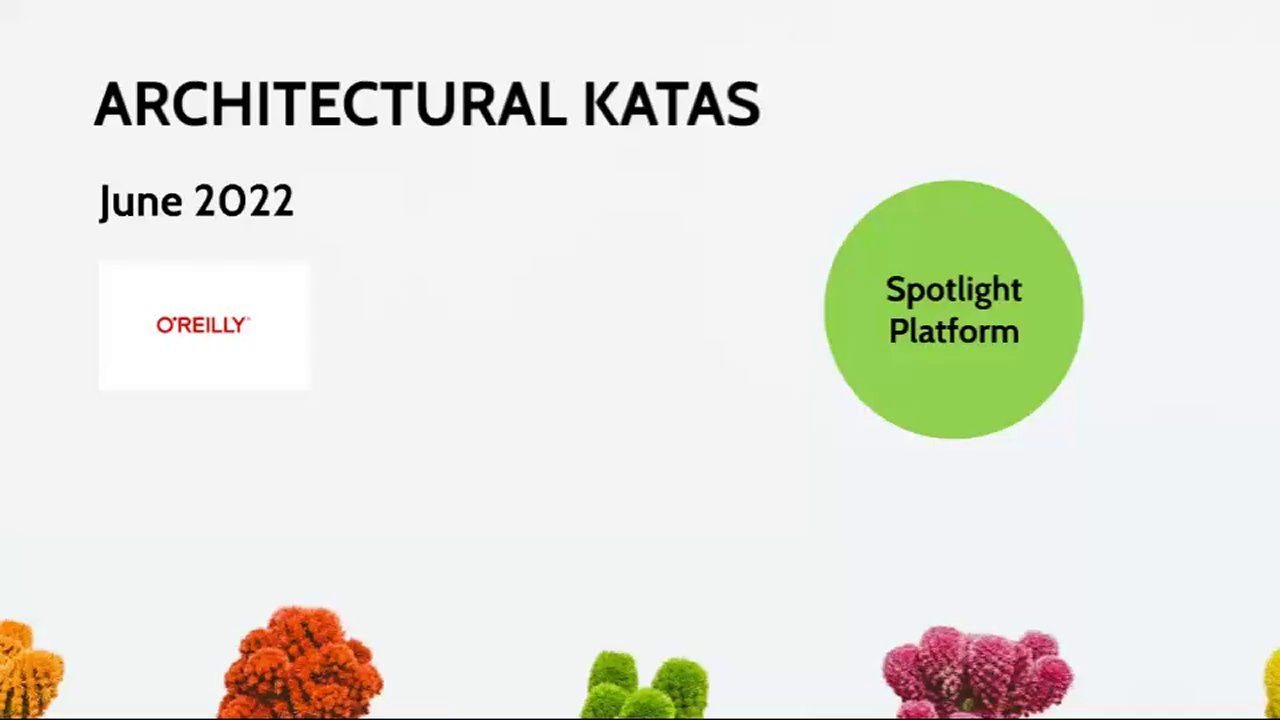 ARCHITECTURAL KATAS

June 2022

O'REILLY

Spotlight Platform